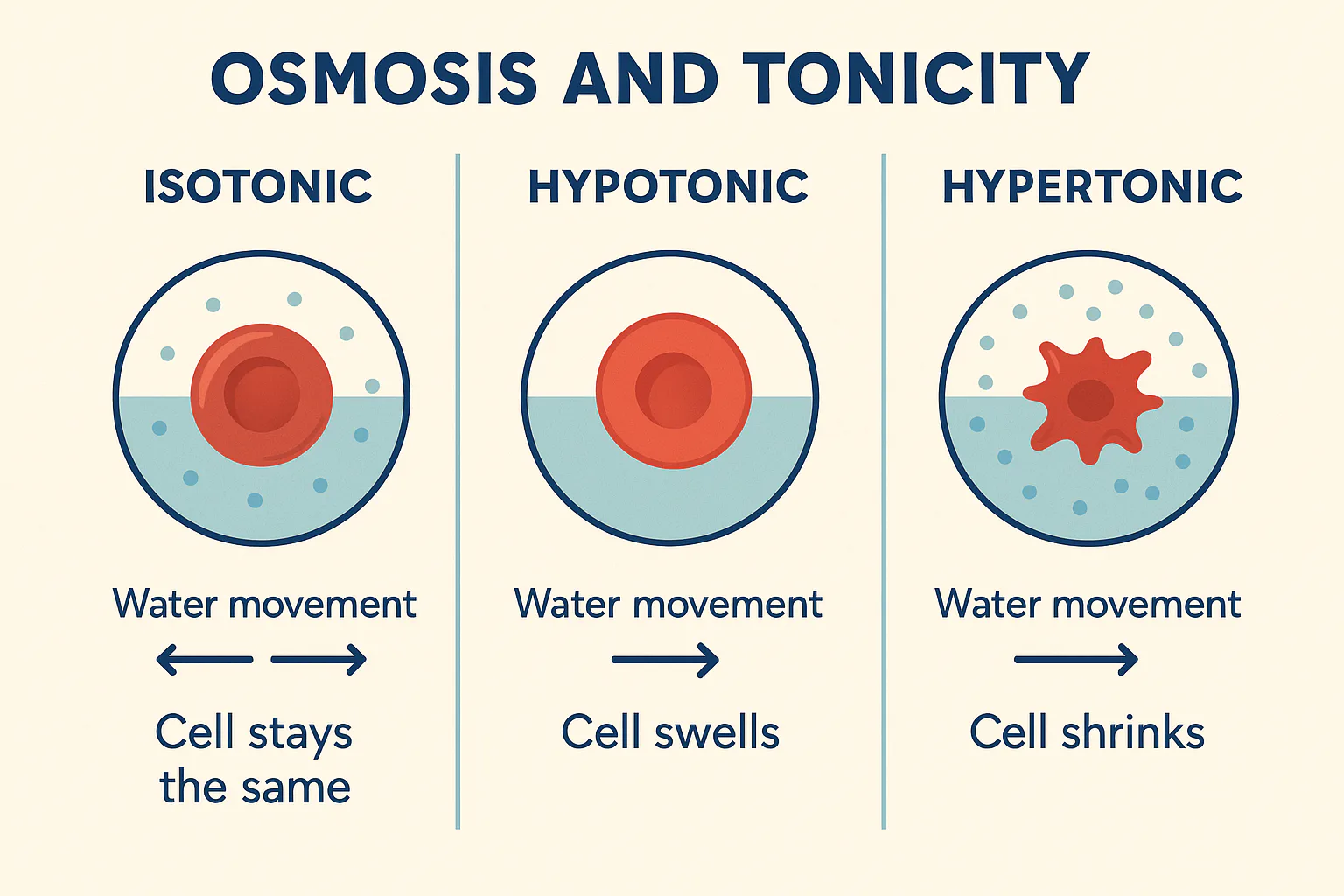 OSMOSIS AND TONICITY

ISOTONIC

Water movement

Cell stays the same

HYPOTONIC

Water movement

Cell swells

HYPERTONIC

Water movement

Cell shrinks